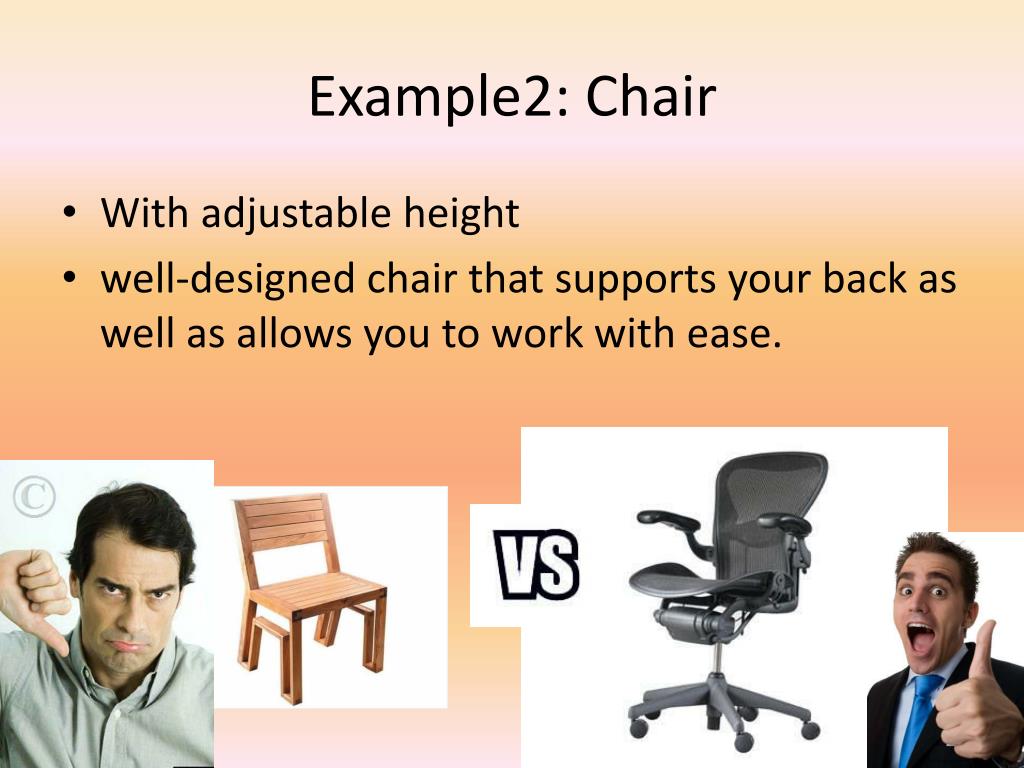 Example2: Chair

• With adjustable height
• well-designed chair that supports your back as well as allows you to work with ease.

©

VS